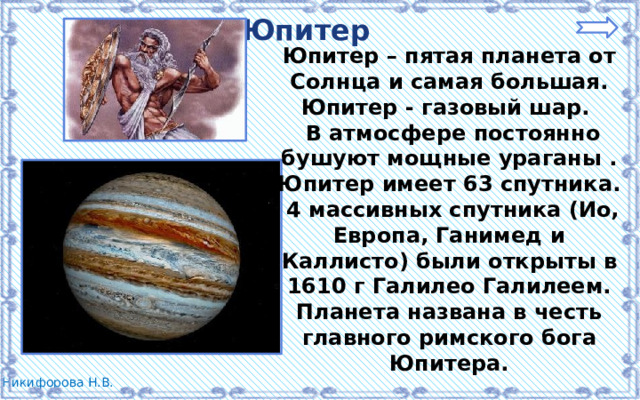 Юпитер

Юпитер – пятая планета от Солнца и самая большая. Юпитер - газовый шар. В атмосфере постоянно бушуют мощные ураганы . Юпитер имеет 63 спутника. 4 массивных спутника (Ио, Европа, Ганимед и Каллисто) были открыты в 1610 г Галилео Галилеем. Планета названа в честь главного римского бога Юпитера.

Никифорова Н.В.